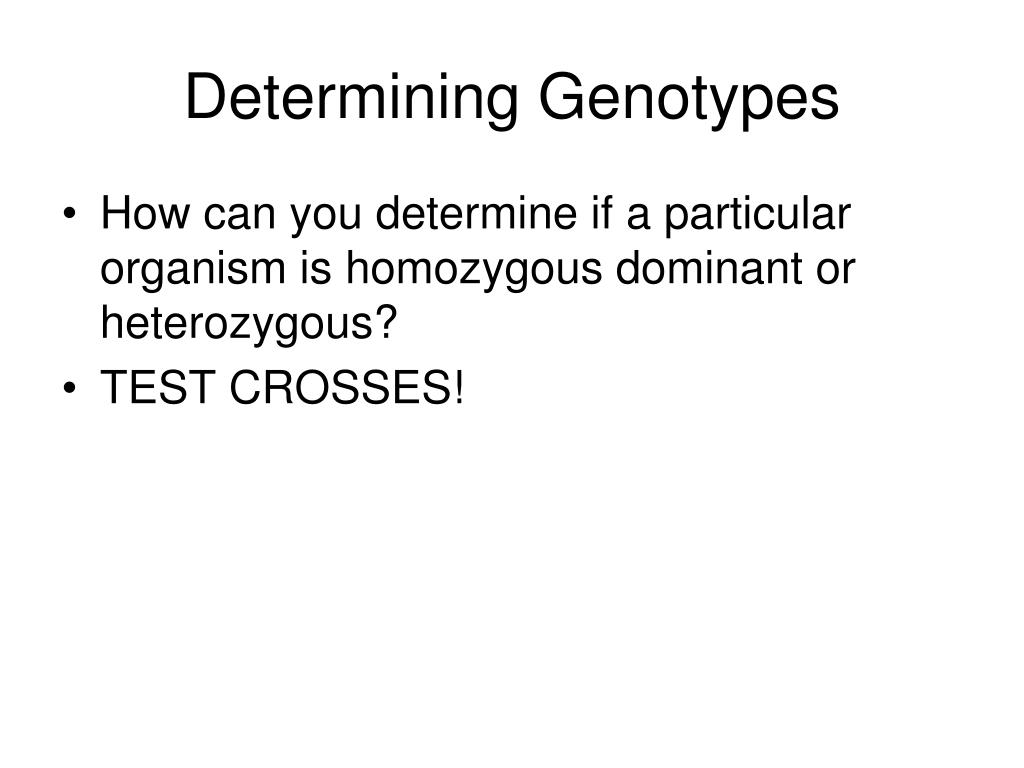 Determining Genotypes

• How can you determine if a particular organism is homozygous dominant or heterozygous?
• TEST CROSSES!